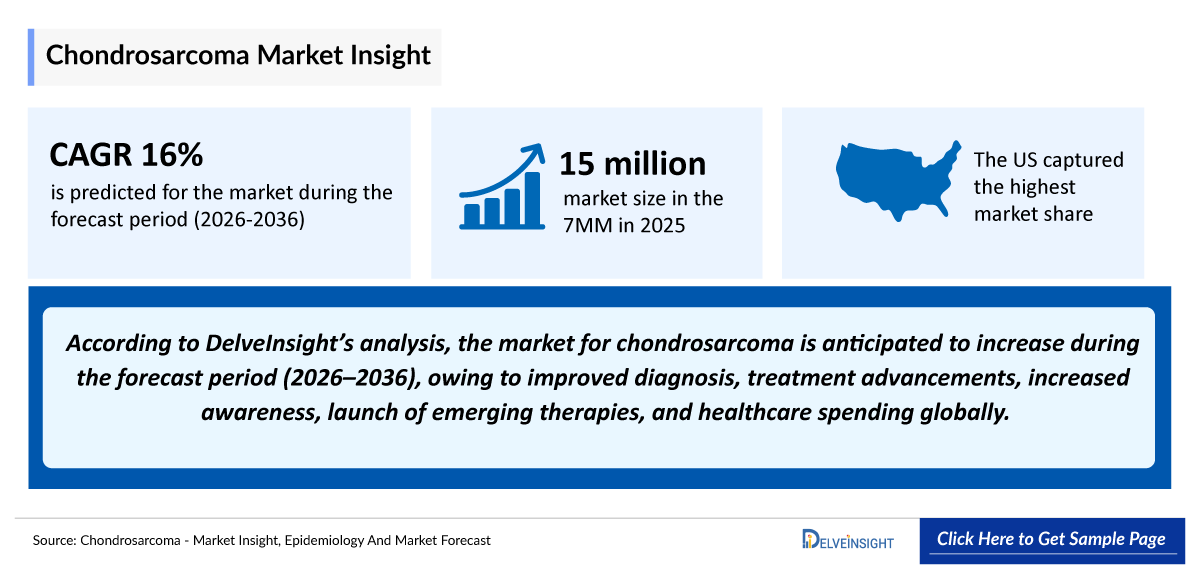 Chondrosarcoma Market Insight

CAGR 16%
is predicted for the market during the forecast period (2026-2036)

15 million
market size in the 7MM in 2025

The US captured the highest market share

According to DelveInsight's analysis, the market for chondrosarcoma is anticipated to increase during the forecast period (2026–2036), owing to improved diagnosis, treatment advancements, increased awareness, launch of emerging therapies, and healthcare spending globally.

Source: Chondrosarcoma - Market Insight, Epidemiology And Market Forecast

DELVEINSIGHT

Click Here to Get Sample Page